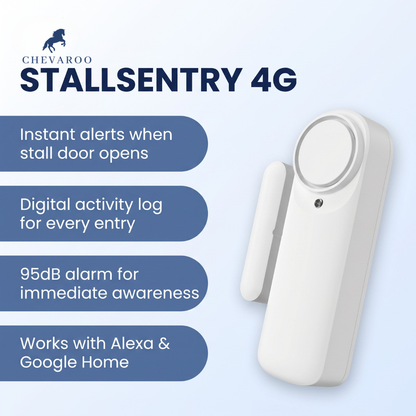 CHEVAROO

STALLSENTRY 4G

Instant alerts when stall door opens

Digital activity log for every entry

95dB alarm for immediate awareness

Works with Alexa & Google Home